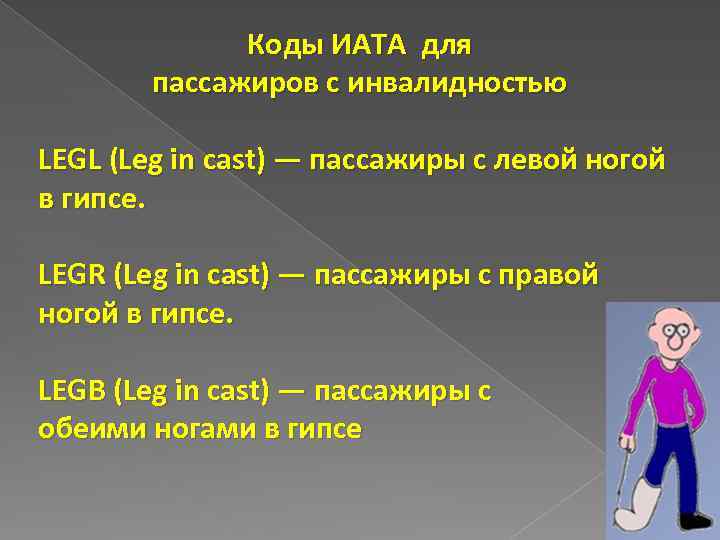 Коды ИАТА для пассажиров с инвалидностью

LEGL (Leg in cast) — пассажиры с левой ногой в гипсе.

LEGR (Leg in cast) — пассажиры с правой ногой в гипсе.

LEGB (Leg in cast) — пассажиры с обеими ногами в гипсе